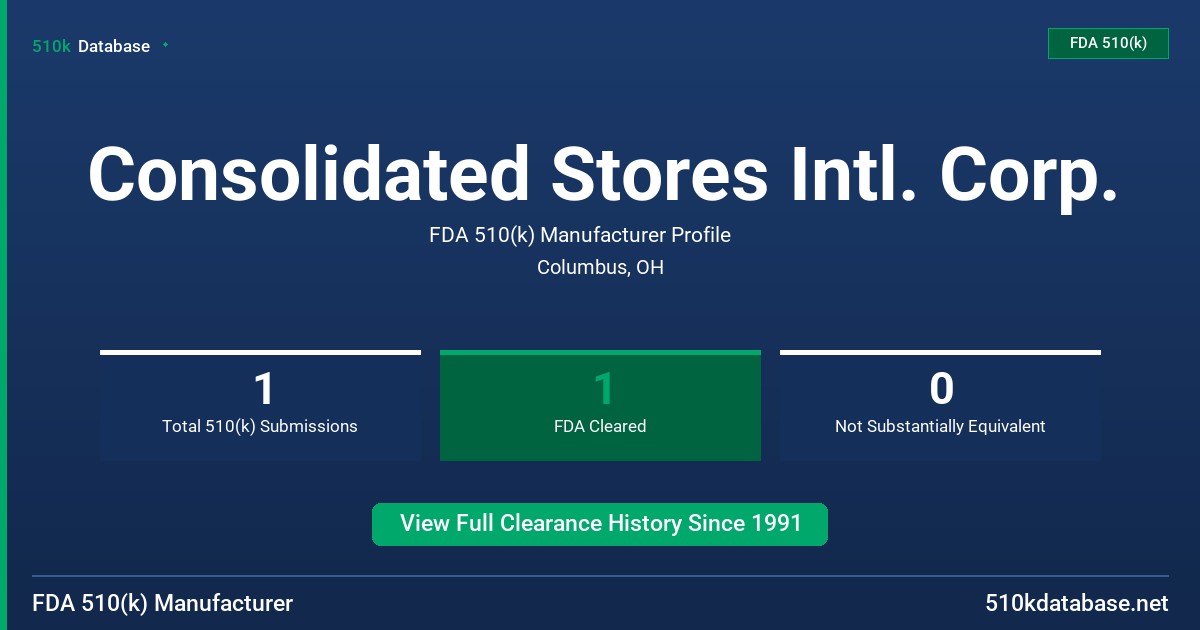 510k Database

FDA 510(k)

Consolidated Stores Intl. Corp.

FDA 510(k) Manufacturer Profile

Columbus, OH

1
Total 510(k) Submissions

1
FDA Cleared

0
Not Substantially Equivalent

View Full Clearance History Since 1991

FDA 510(k) Manufacturer

510kdatabase.net